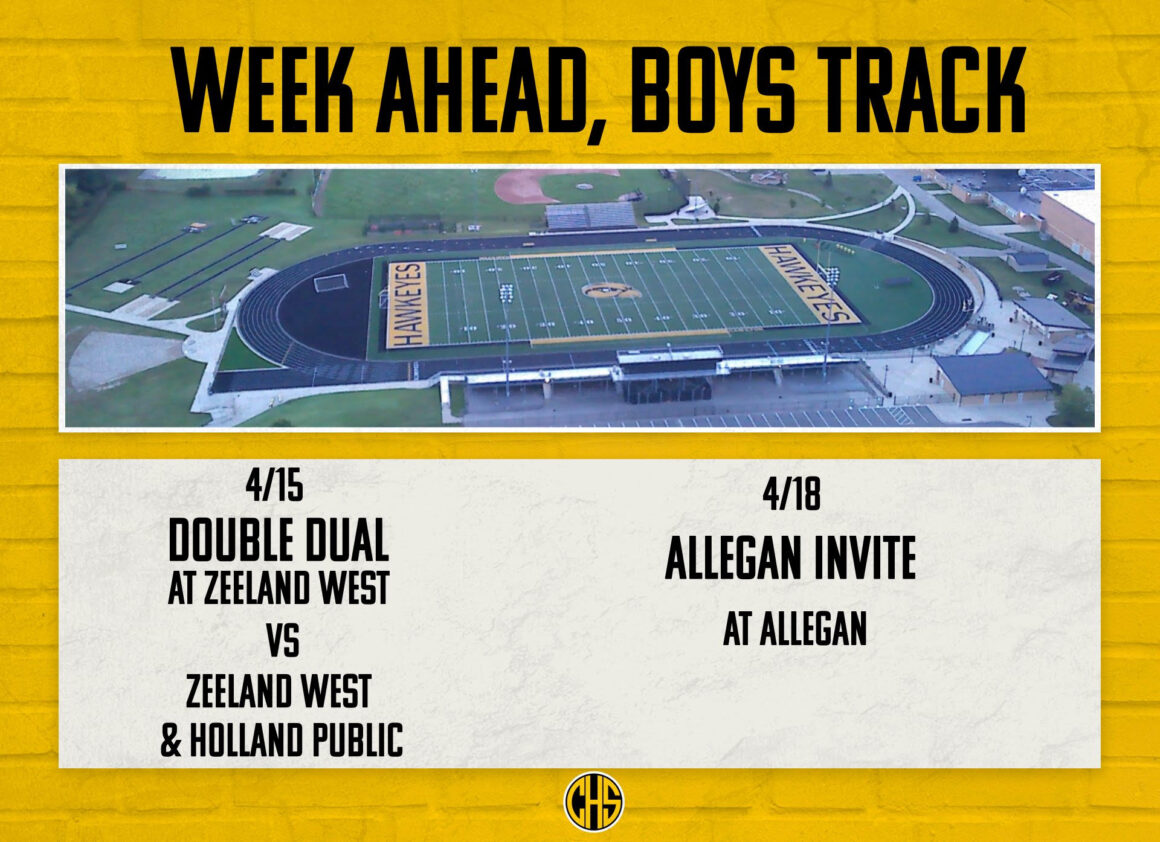 WEEK AHEAD, BOYS TRACK

HAWKEYES

HAWKEYES

4/15
DOUBLE DUAL
AT ZEELAND WEST
VS
ZEELAND WEST
& HOLLAND PUBLIC

4/18
ALLEGAN INVITE
AT ALLEGAN

CHS